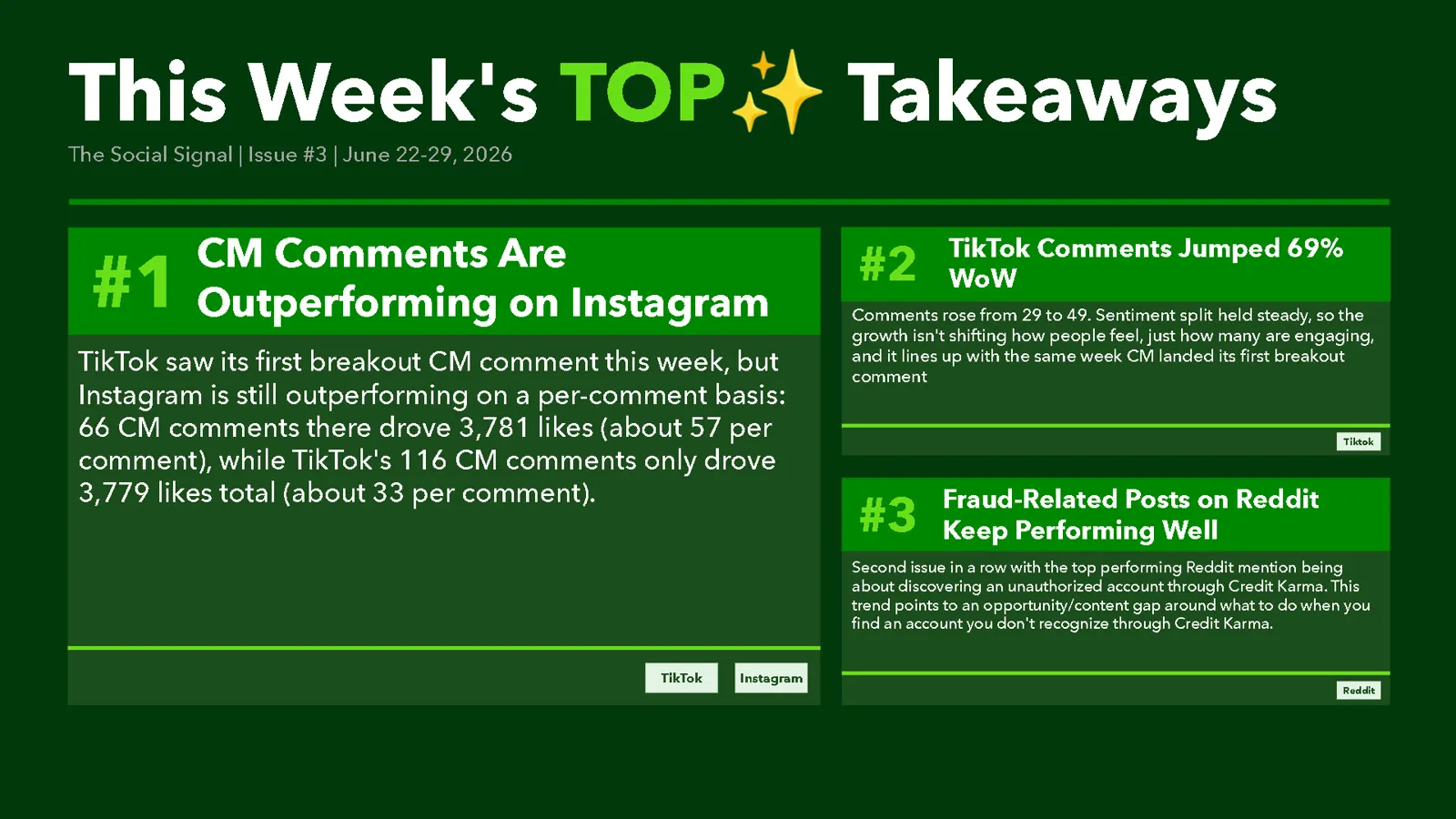 This Week's TOP✨ Takeaways

The Social Signal | Issue #3 | June 22-29, 2026

#1 CM Comments Are Outperforming on Instagram

TikTok saw its first breakout CM comment this week, but Instagram is still outperforming on a per-comment basis: 66 CM comments there drove 3,781 likes (about 57 per comment), while TikTok's 116 CM comments only drove 3,779 likes total (about 33 per comment).

TikTok Instagram

#2 TikTok Comments Jumped 69% WoW

Comments rose from 29 to 49. Sentiment split held steady, so the growth isn't shifting how people feel, just how many are engaging, and it lines up with the same week CM landed its first breakout comment

Tiktok

#3 Fraud-Related Posts on Reddit Keep Performing Well

Second issue in a row with the top performing Reddit mention being about discovering an unauthorized account through Credit Karma. This trend points to an opportunity/content gap around what to do when you find an account you don't recognize through Credit Karma.

Reddit